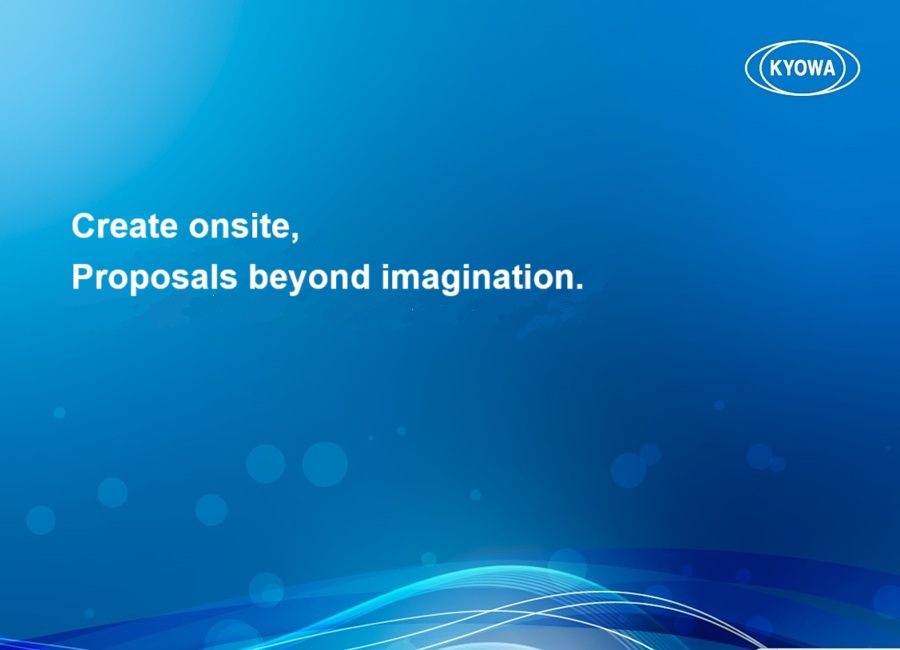 KYOWA

Create onsite,
Proposals beyond imagination.